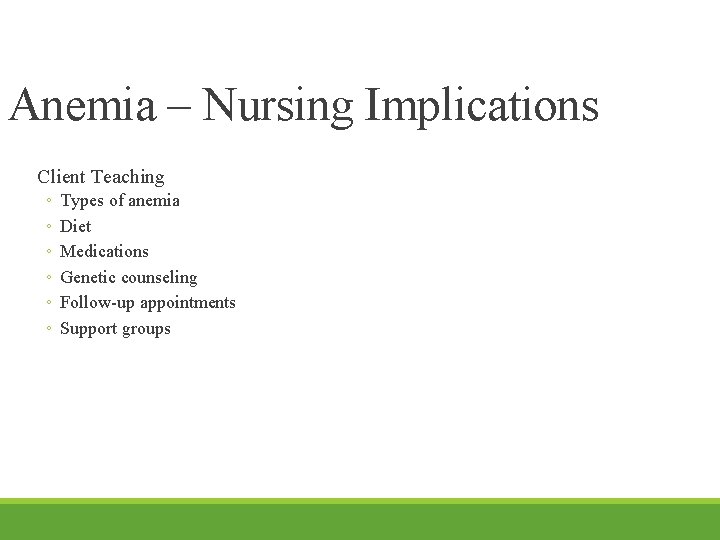 Anemia – Nursing Implications

Client Teaching
◦ Types of anemia
◦ Diet
◦ Medications
◦ Genetic counseling
◦ Follow-up appointments
◦ Support groups